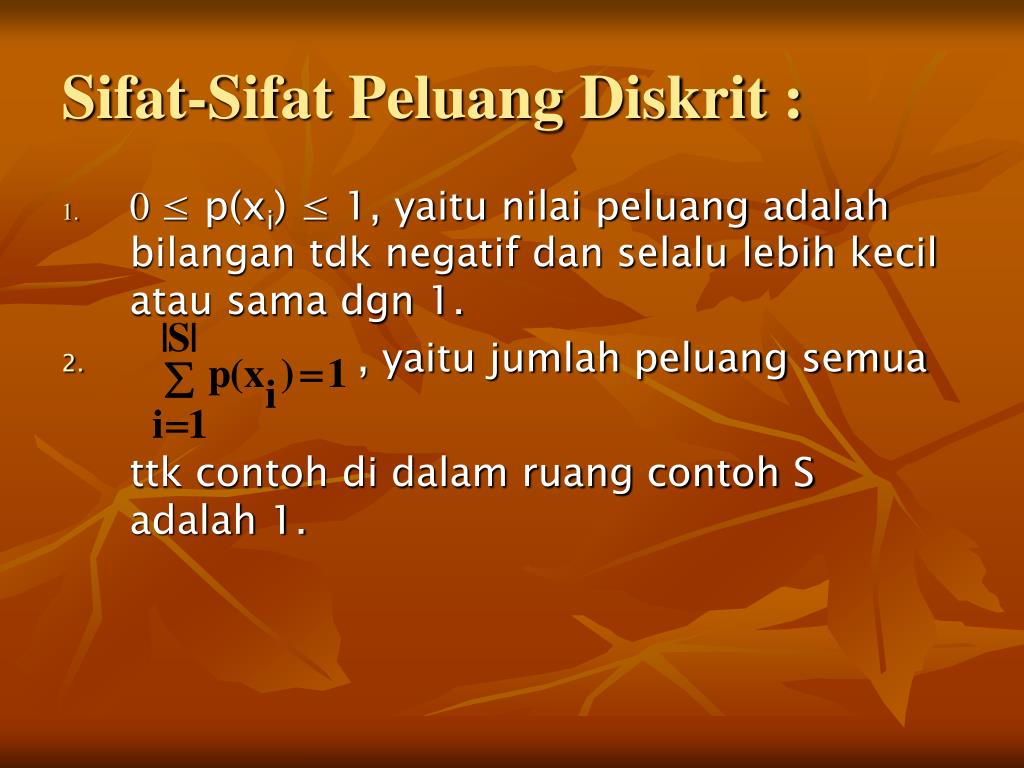 Sifat-Sifat Peluang Diskrit :

1. $0 \leq p(x_i) \leq 1$, yaitu nilai peluang adalah bilangan tdk negatif dan selalu lebih kecil atau sama dgn 1.

2. $\sum_{i=1}^{|S|} p(x_i) = 1$ , yaitu jumlah peluang semua ttk contoh di dalam ruang contoh S adalah 1.